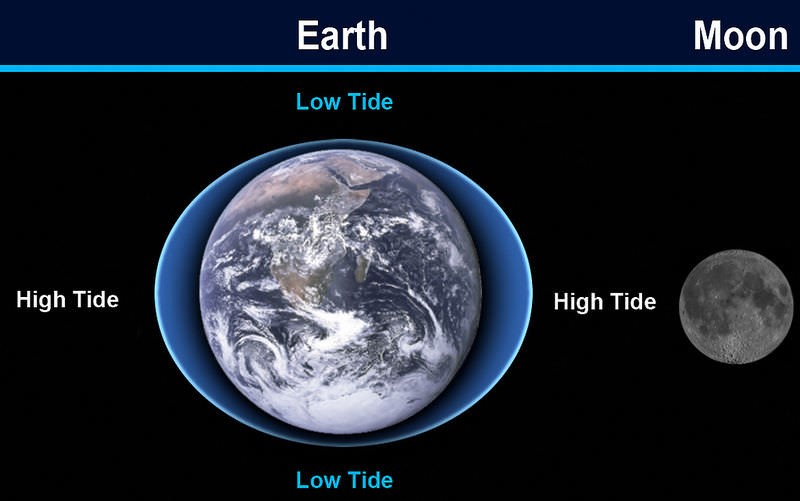 Earth

Moon

Low Tide

High Tide

High Tide

Low Tide